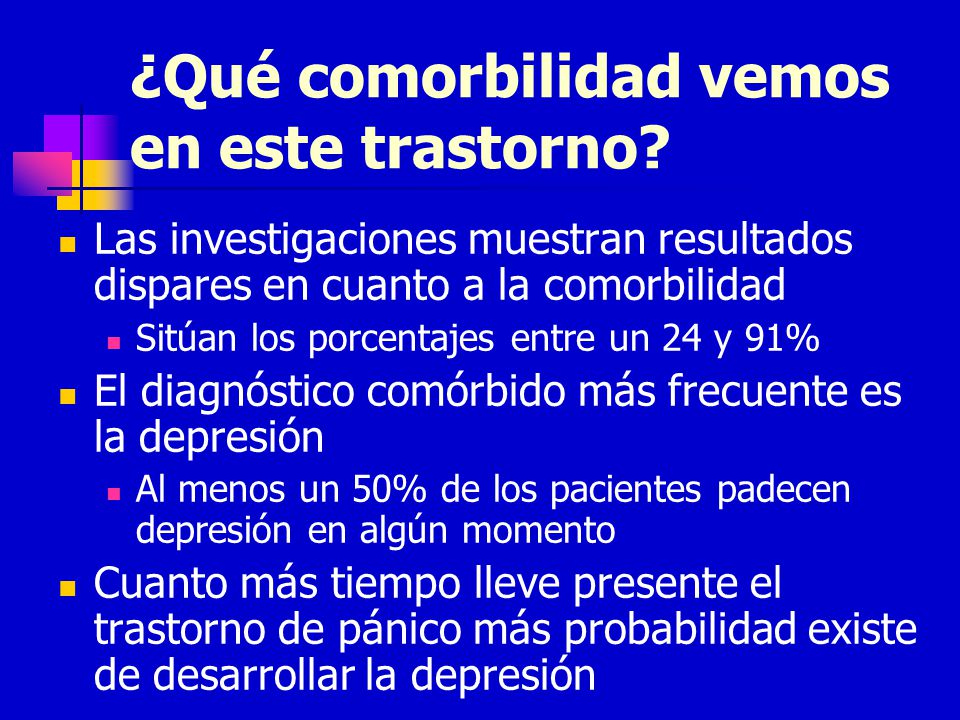 ¿Qué comorbilidad vemos en este trastorno?

Las investigaciones muestran resultados dispares en cuanto a la comorbilidad

Sitúan los porcentajes entre un 24 y 91%

El diagnóstico comórbido más frecuente es la depresión

Al menos un 50% de los pacientes padecen depresión en algún momento

Cuanto más tiempo lleve presente el trastorno de pánico más probabilidad existe de desarrollar la depresión